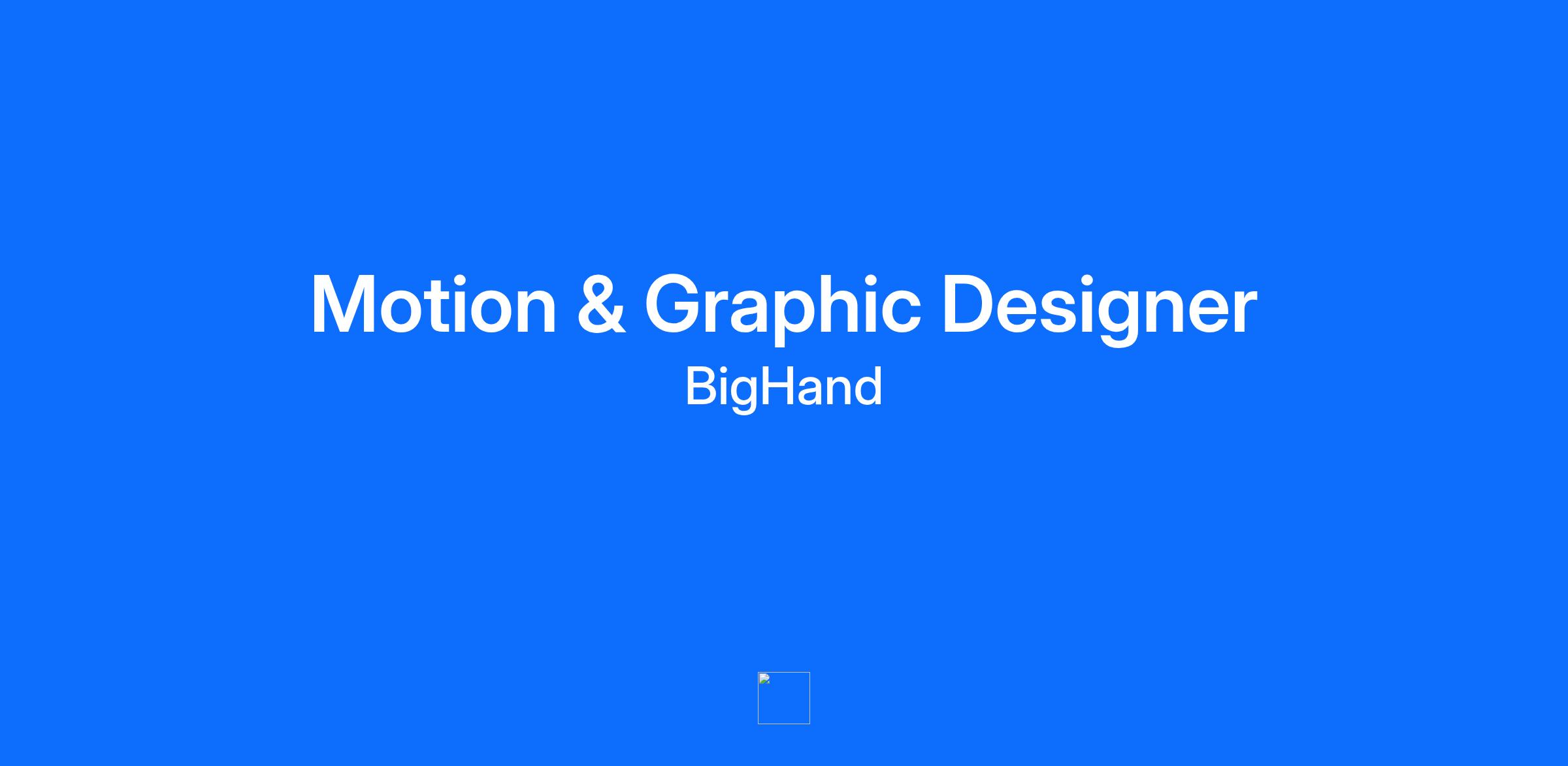 Motion & Graphic Designer
BigHand